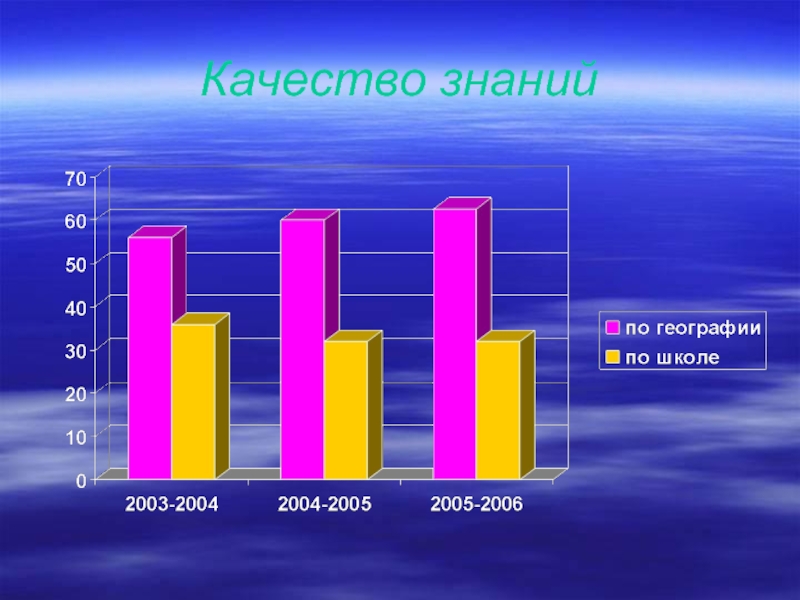 Качество знаний

70
60
50
40
30
20
10
0

2003-2004
2004-2005
2005-2006

по географии
по школе